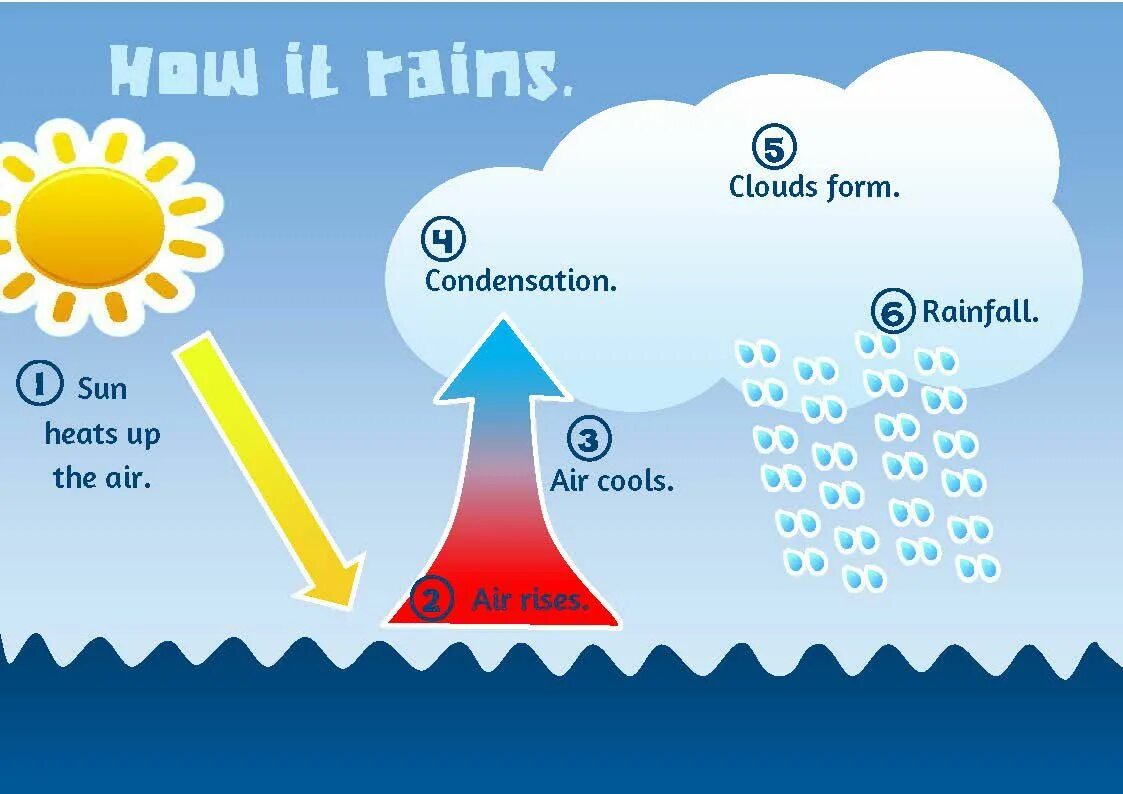 How it rains.

1 Sun heats up the air.

2 Air rises.

3 Air cools.

4 Condensation.

5 Clouds form.

6 Rainfall.